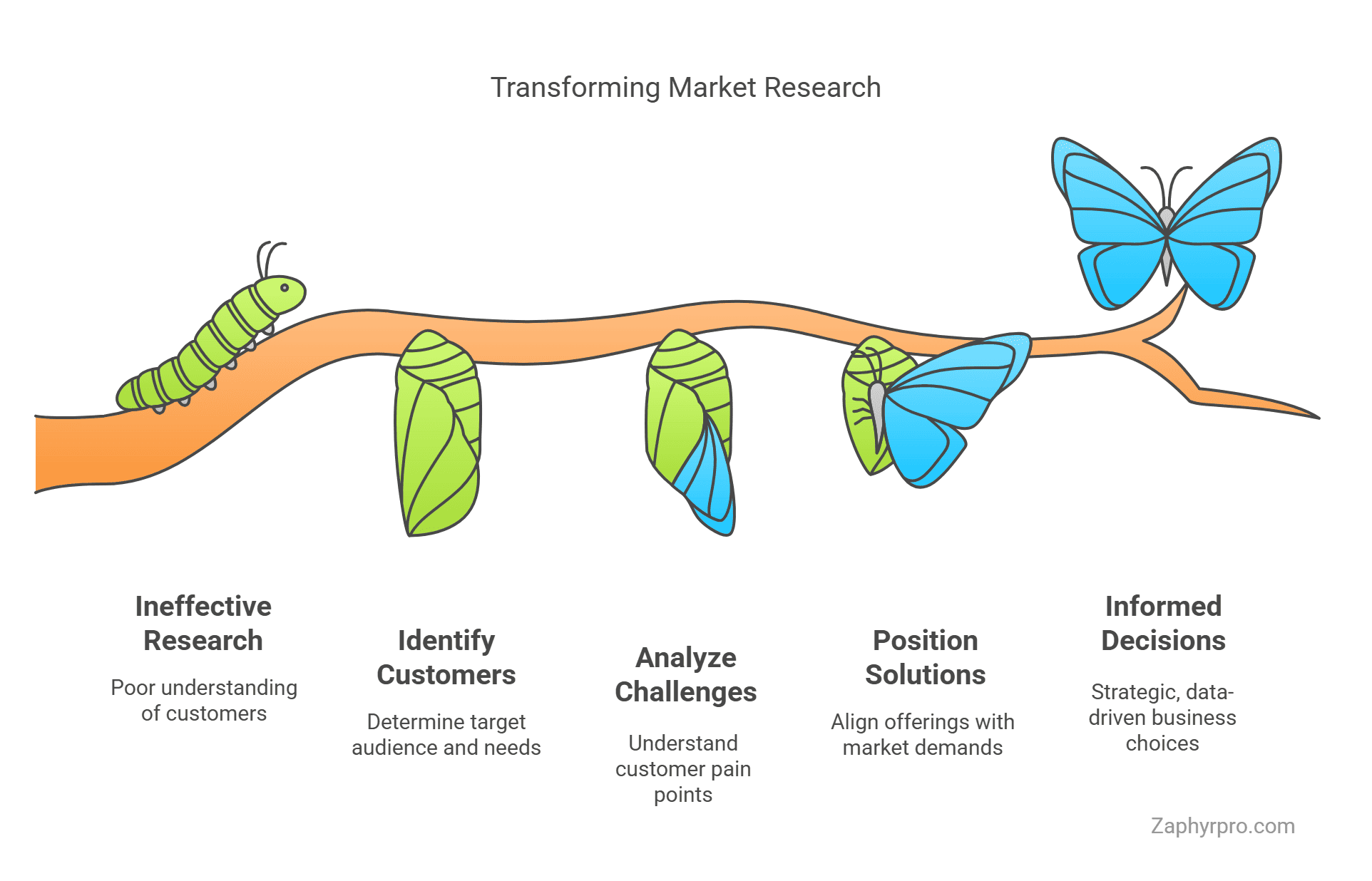 Transforming Market Research

Ineffective Research

Poor understanding of customers

Identify Customers

Determine target audience and needs

Analyze Challenges

Understand customer pain points

Position Solutions

Align offerings with market demands

Informed Decisions

Strategic, data-driven business choices

Zaphyrpro.com